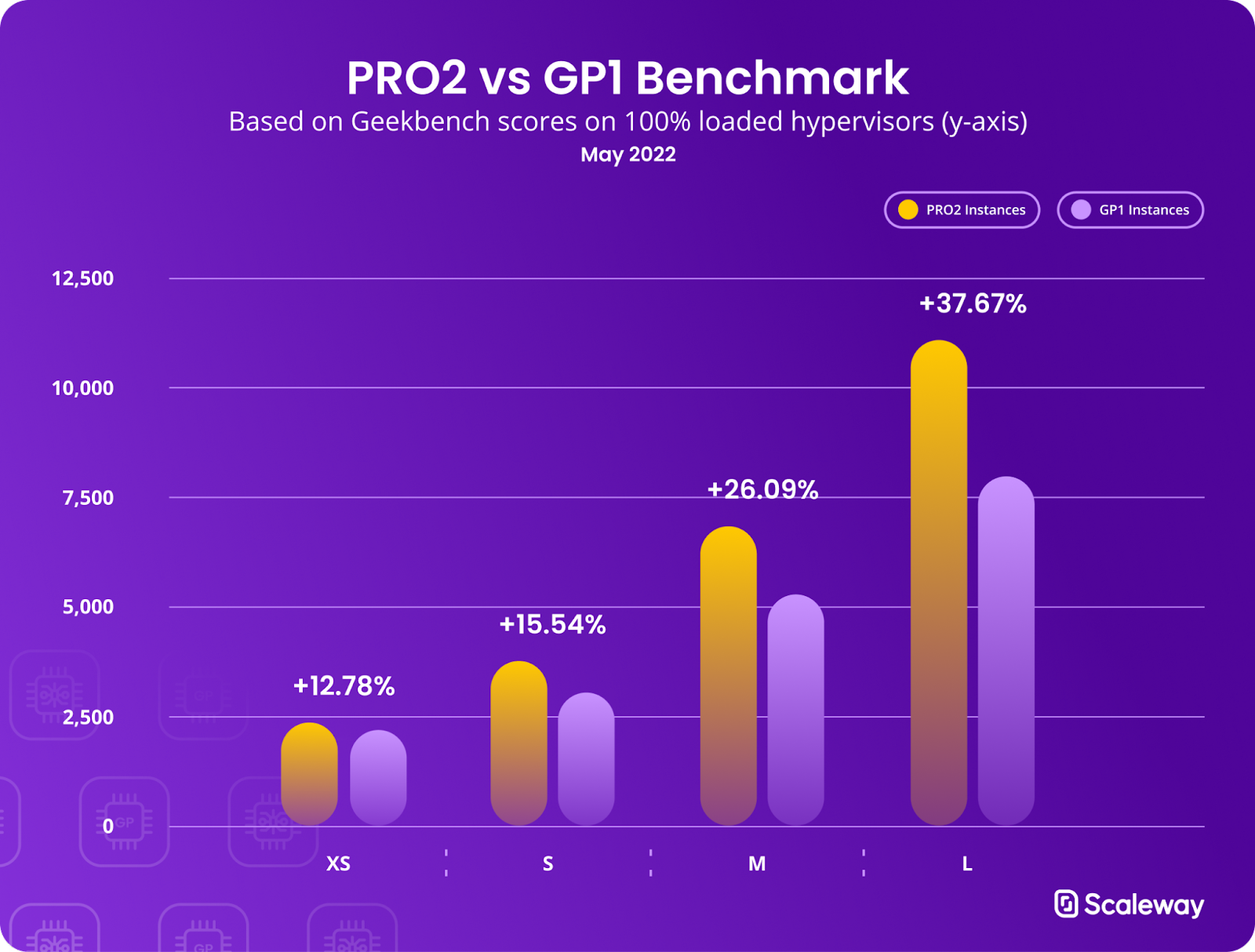 PRO2 vs GP1 Benchmark
Based on Geekbench scores on 100% loaded hypervisors (y-axis)
May 2022

PRO2 Instances
GP1 Instances

12,500
10,000
7,500
5,000
2,500
0

+12.78%
+15.54%
+26.09%
+37.67%

XS
S
M
L

Scaleway